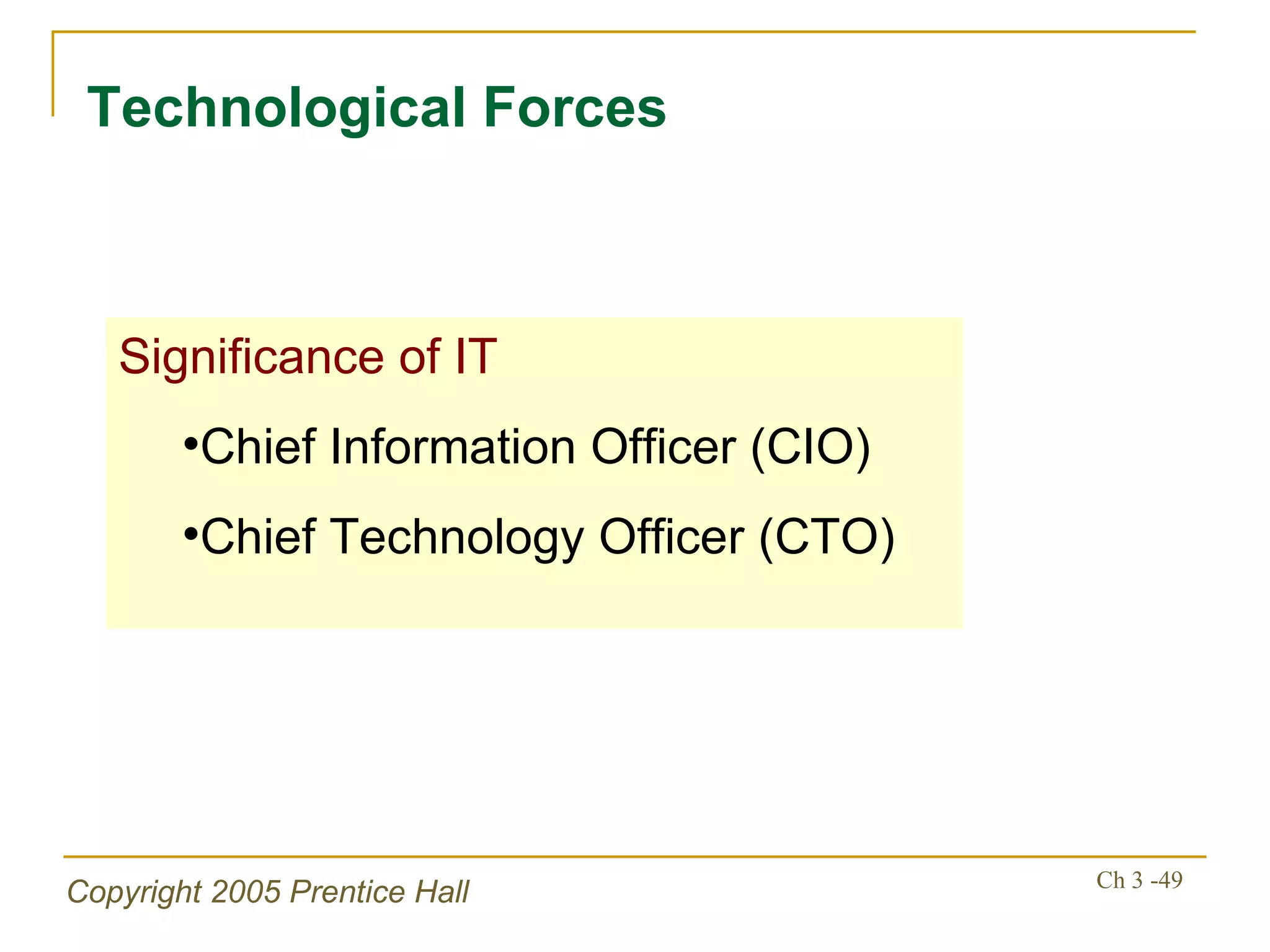 Technological Forces

Significance of IT

•Chief Information Officer (CIO)

•Chief Technology Officer (CTO)

Copyright 2005 Prentice Hall

Ch 3 -49